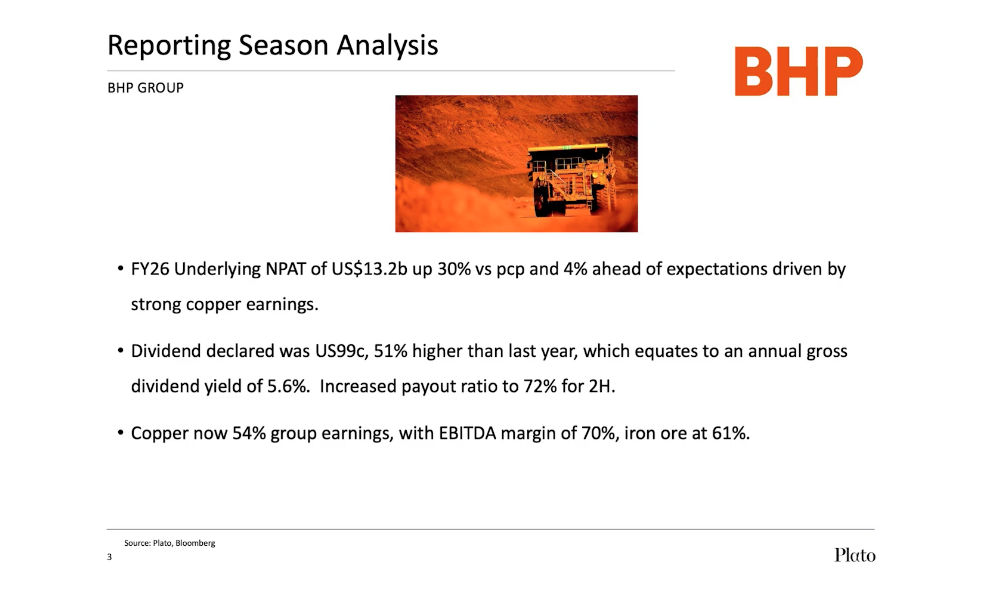 Reporting Season Analysis

BHP GROUP

BHP

• FY26 Underlying NPAT of US$13.2b up 30% vs pcp and 4% ahead of expectations driven by strong copper earnings.

• Dividend declared was US99c, 51% higher than last year, which equates to an annual gross dividend yield of 5.6%. Increased payout ratio to 72% for 2H.

• Copper now 54% group earnings, with EBITDA margin of 70%, iron ore at 61%.

Source: Plato, Bloomberg

3

Plato